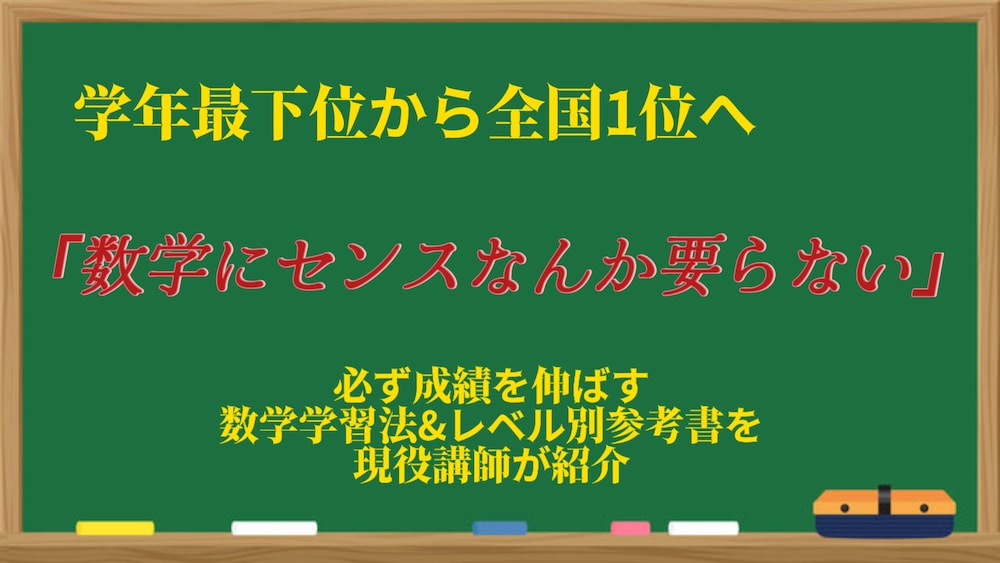 学年最下位から全国1位へ

「数学にセンスなんか要らない」

必ず成績を伸ばす
数学学習法&レベル別参考書を
現役講師が紹介